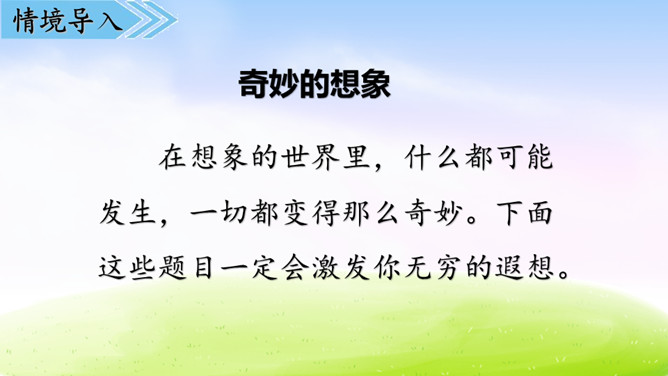 情境导入

奇妙的想象

在想象的世界里，什么都可能发生，一切都变得那么奇妙。下面这些题目一定会激发你无穷的遐想。